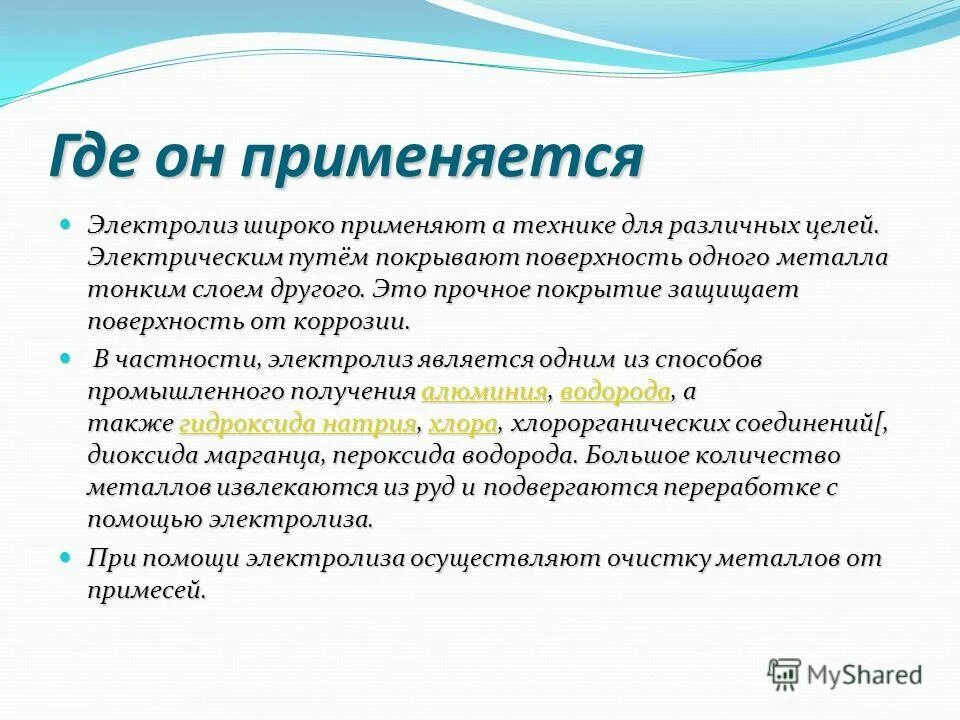 Где он применяется

Электролиз широко применяют а технике для различных целей. Электрическим путём покрывают поверхность одного металла тонким слоем другого. Это прочное покрытие защищает поверхность от коррозии.

В частности, электролиз является одним из способов промышленного получения алюминия, водорода, а также гидроксида натрия, хлора, хлорорганических соединений[, диоксида марганца, пероксида водорода. Большое количество металлов извлекаются из руд и подвергаются переработке с помощью электролиза.

При помощи электролиза осуществляют очистку металлов от примесей.

MyShared